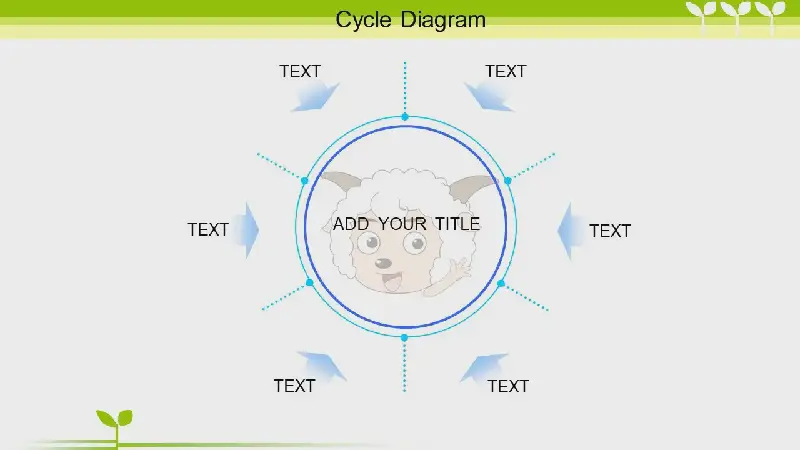 Cycle Diagram

TEXT

TEXT

TEXT

ADD YOUR TITLE

TEXT

TEXT

TEXT